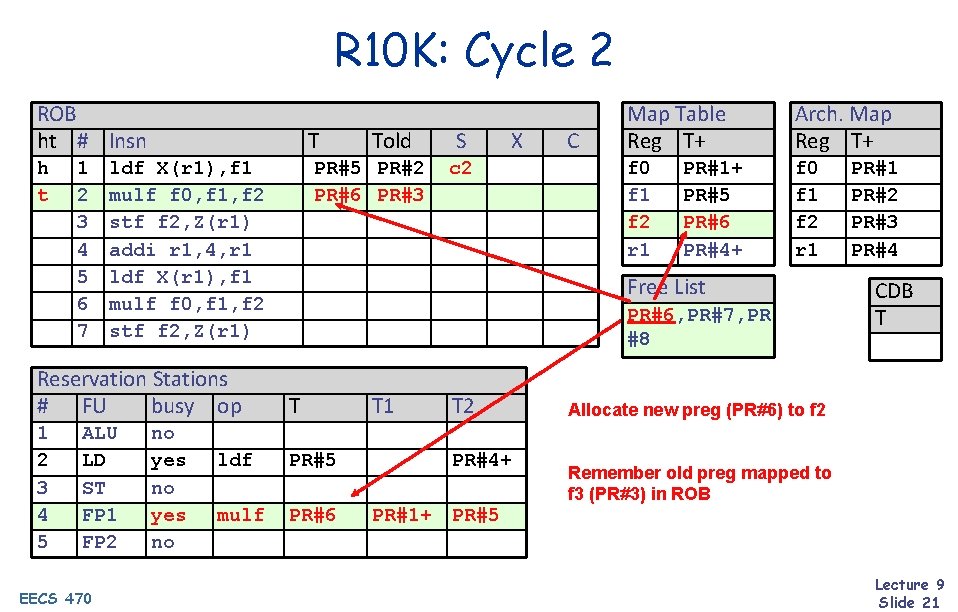 R10K: Cycle 2

ROB

| ht | # | Insn | T | Told | S | X | C |
|---|---|---|---|---|---|---|---|
| h | 1 | ldf X(r1),f1 | PR#5 | PR#2 | c2 | | |
| t | 2 | mulf f0,f1,f2 | PR#6 | PR#3 | | | |
| | 3 | stf f2,Z(r1) | | | | | |
| | 4 | addi r1,4,r1 | | | | | |
| | 5 | ldf X(r1),f1 | | | | | |
| | 6 | mulf f0,f1,f2 | | | | | |
| | 7 | stf f2,Z(r1) | | | | | |

Map Table

| Reg | T+ |
|---|---|
| f0 | PR#1+ |
| f1 | PR#5 |
| f2 | PR#6 |
| r1 | PR#4+ |

Arch. Map

| Reg | T+ |
|---|---|
| f0 | PR#1 |
| f1 | PR#2 |
| f2 | PR#3 |
| r1 | PR#4 |

Free List
PR#6,PR#7,PR#8

CDB
T

Reservation Stations

| # | FU | busy | op | T | T1 | T2 |
|---|---|---|---|---|---|---|
| 1 | ALU | no | | | | |
| 2 | LD | yes | ldf | PR#5 | | PR#4+ |
| 3 | ST | no | | | | |
| 4 | FP1 | yes | mulf | PR#6 | PR#1+ | PR#5 |
| 5 | FP2 | no | | | | |

Allocate new preg (PR#6) to f2

Remember old preg mapped to f3 (PR#3) in ROB

EECS 470

Lecture 9
Slide 21